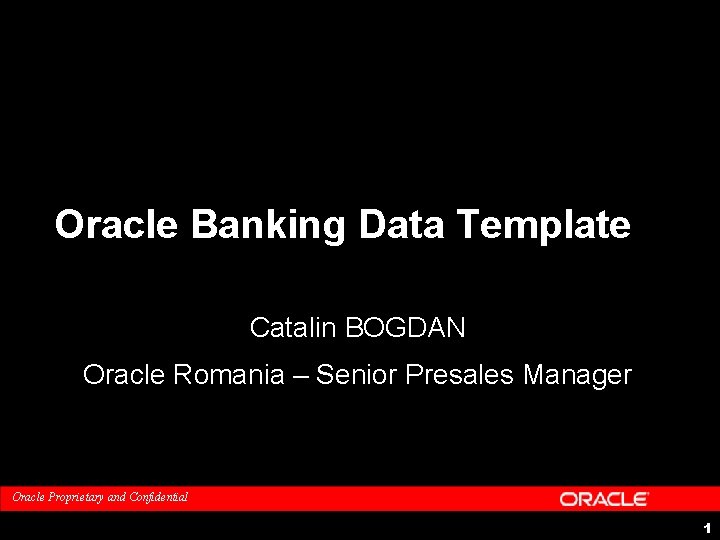 Oracle Banking Data Template

Catalin BOGDAN

Oracle Romania – Senior Presales Manager

Oracle Proprietary and Confidential

ORACLE

1